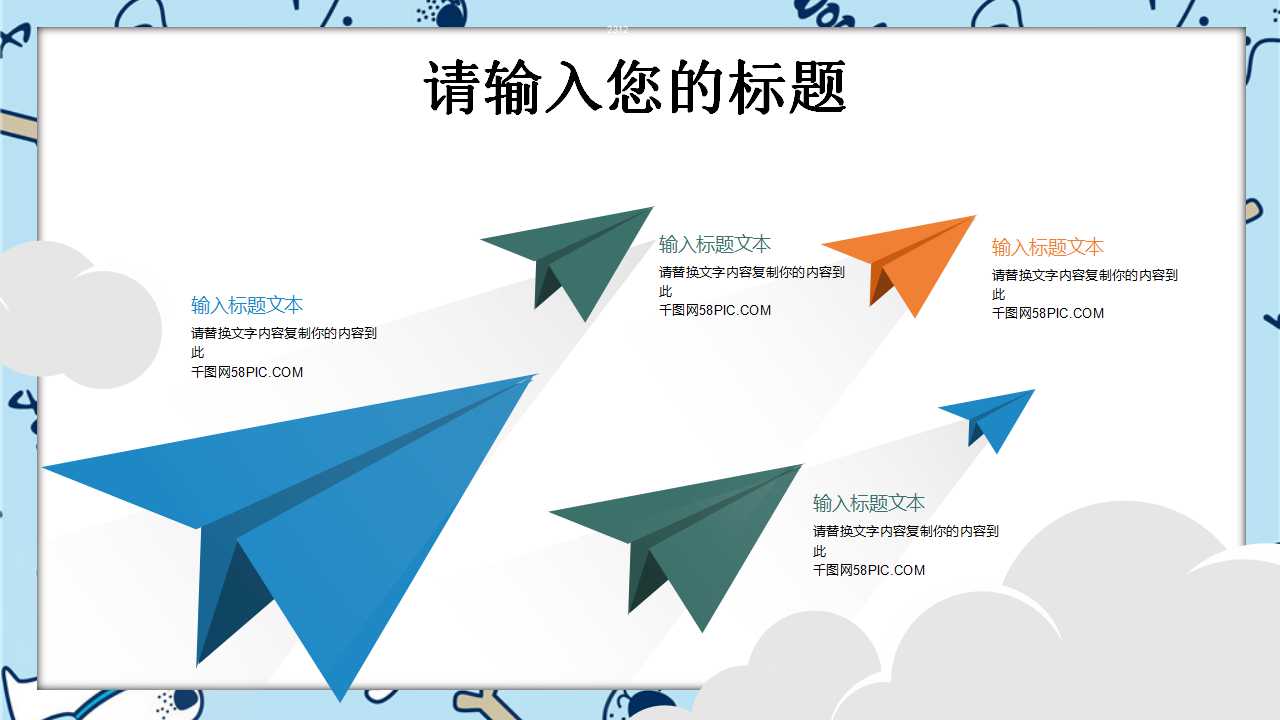 请输入您的标题

输入标题文本
请替换文字内容复制你的内容到此
千图网58PIC.COM

输入标题文本
请替换文字内容复制你的内容到此
千图网58PIC.COM

输入标题文本
请替换文字内容复制你的内容到此
千图网58PIC.COM

输入标题文本
请替换文字内容复制你的内容到此
千图网58PIC.COM